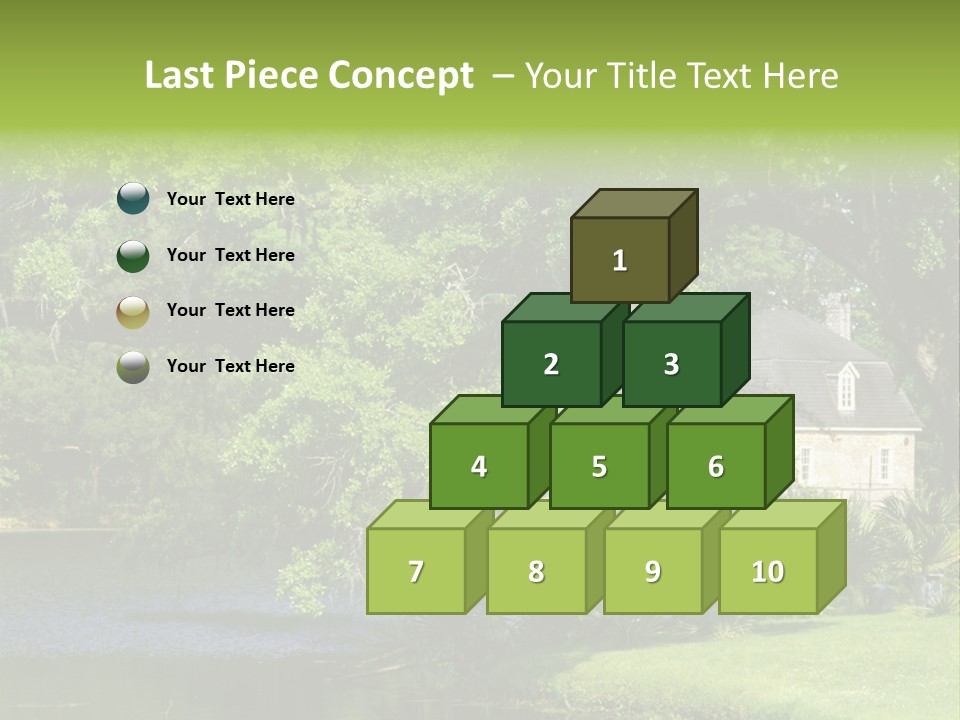 Last Piece Concept – Your Title Text Here

Your Text Here

Your Text Here

Your Text Here

Your Text Here

1

2

3

4

5

6

7

8

9

10